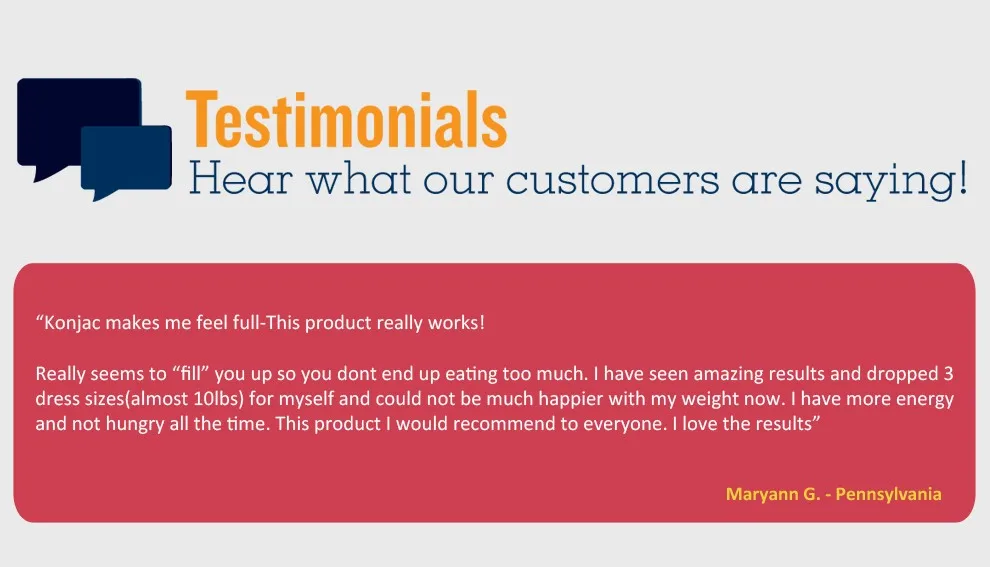 Testimonials
Hear what our customers are saying!

“Konjac makes me feel full-This product really works!

Really seems to “fill” you up so you dont end up eating too much. I have seen amazing results and dropped 3 dress sizes(almost 10lbs) for myself and could not be much happier with my weight now. I have more energy and not hungry all the time. This product I would recommend to everyone. I love the results”

Maryann G. - Pennsylvania